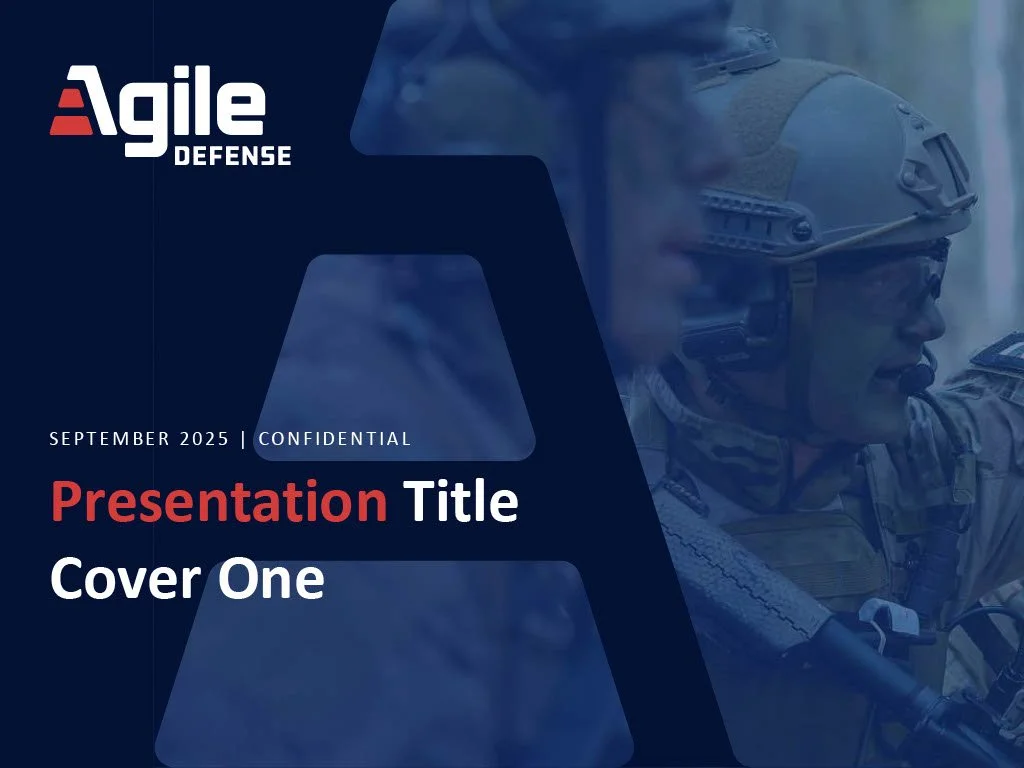 Agile
DEFENSE

SEPTEMBER 2025 | CONFIDENTIAL

Presentation Title Cover One